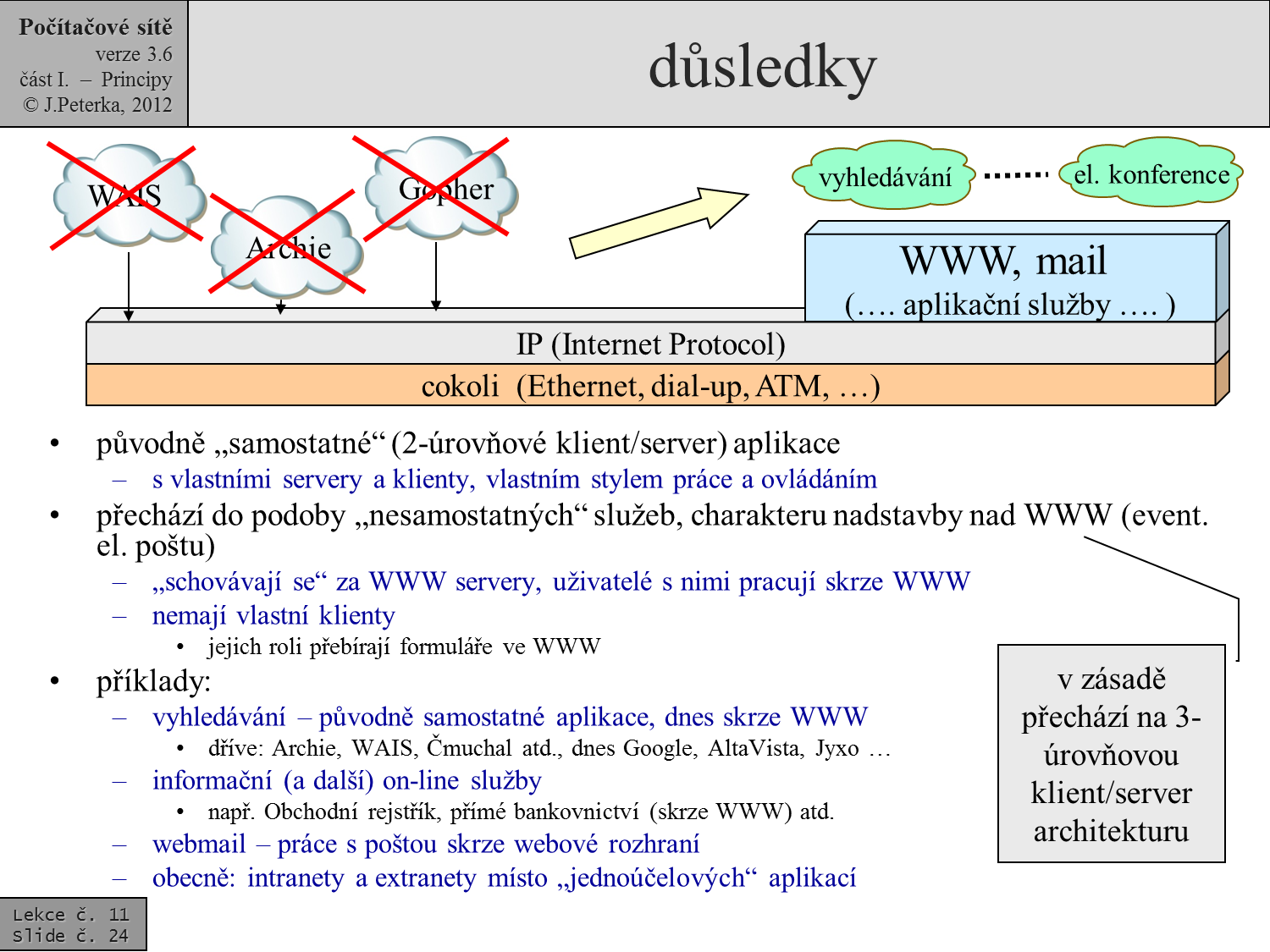 Počítačové sítě
verze 3.6
část I. – Principy
© J.Peterka, 2012

důsledky

WAIS

Archie

Gopher

vyhledávání

el. konference

WWW, mail
(…. aplikační služby …. )

IP (Internet Protocol)

cokoli (Ethernet, dial-up, ATM, …)

• původně „samostatné“ (2-úrovňové klient/server) aplikace
– s vlastními servery a klienty, vlastním stylem práce a ovládáním
• přechází do podoby „nesamostatných“ služeb, charakteru nadstavby nad WWW (event. el. poštu)
– „schovávají se“ za WWW servery, uživatelé s nimi pracují skrze WWW
– nemají vlastní klienty
• jejich roli přebírají formuláře ve WWW
• příklady:
– vyhledávání – původně samostatné aplikace, dnes skrze WWW
• dříve: Archie, WAIS, Čmuchal atd., dnes Google, AltaVista, Jyxo …
– informační (a další) on-line služby
• např. Obchodní rejstřík, přímé bankovnictví (skrze WWW) atd.
– webmail – práce s poštou skrze webové rozhraní
– obecně: intranety a extranety místo „jednoúčelových“ aplikací

v zásadě přechází na 3-úrovňovou klient/server architekturu

Lekce č. 11
Slide č. 24